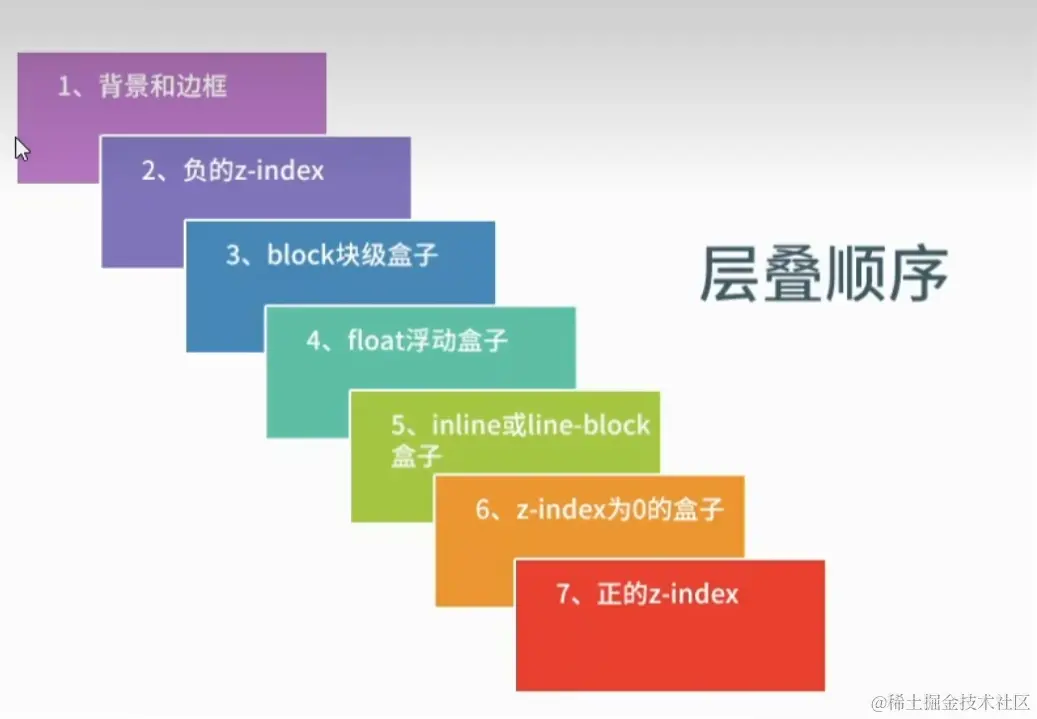 1、背景和边框

2、负的z-index

3、block块级盒子

4、float浮动盒子

5、inline或line-block盒子

6、z-index为0的盒子

7、正的z-index

层叠顺序

@稀土掘金技术社区